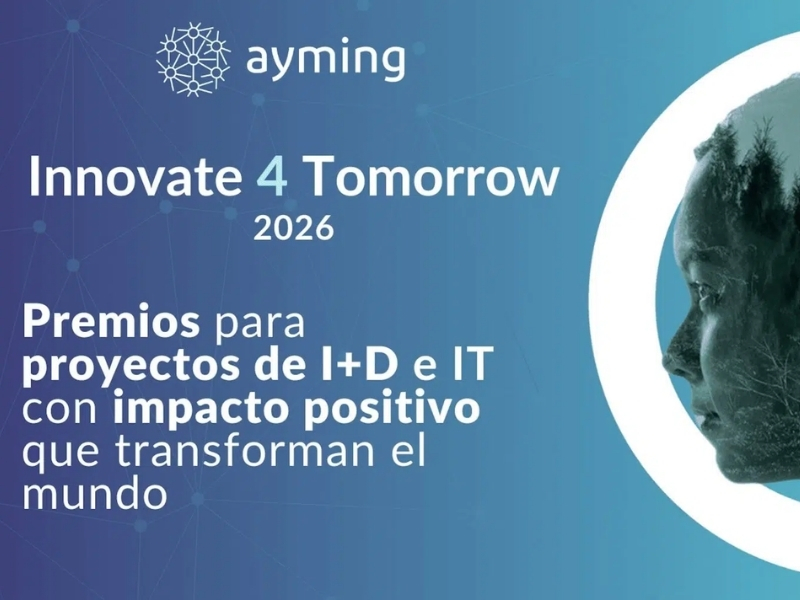 ayming

Innovate 4 Tomorrow
2026

Premios para proyectos de I+D e IT con impacto positivo que transforman el mundo